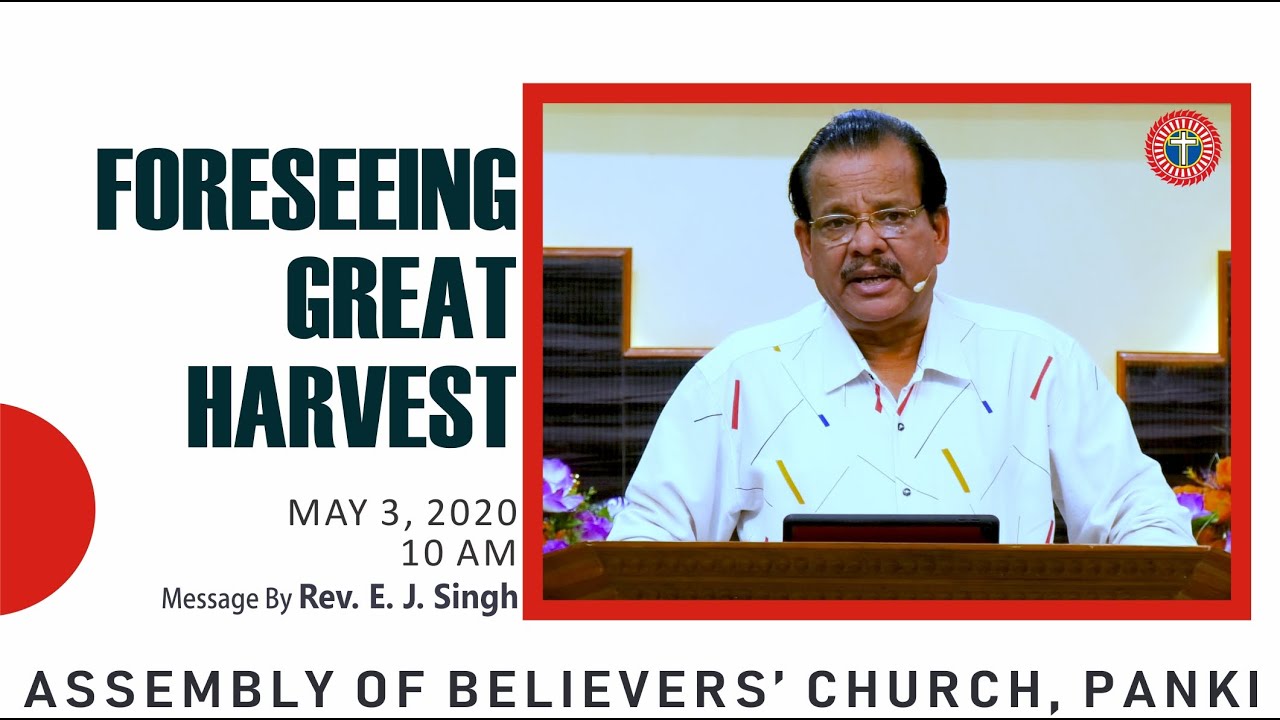 FORESEEING GREAT HARVEST

MAY 3, 2020
10 AM
Message By Rev. E. J. Singh

ASSEMBLY OF BELIEVERS' CHURCH, PANKI